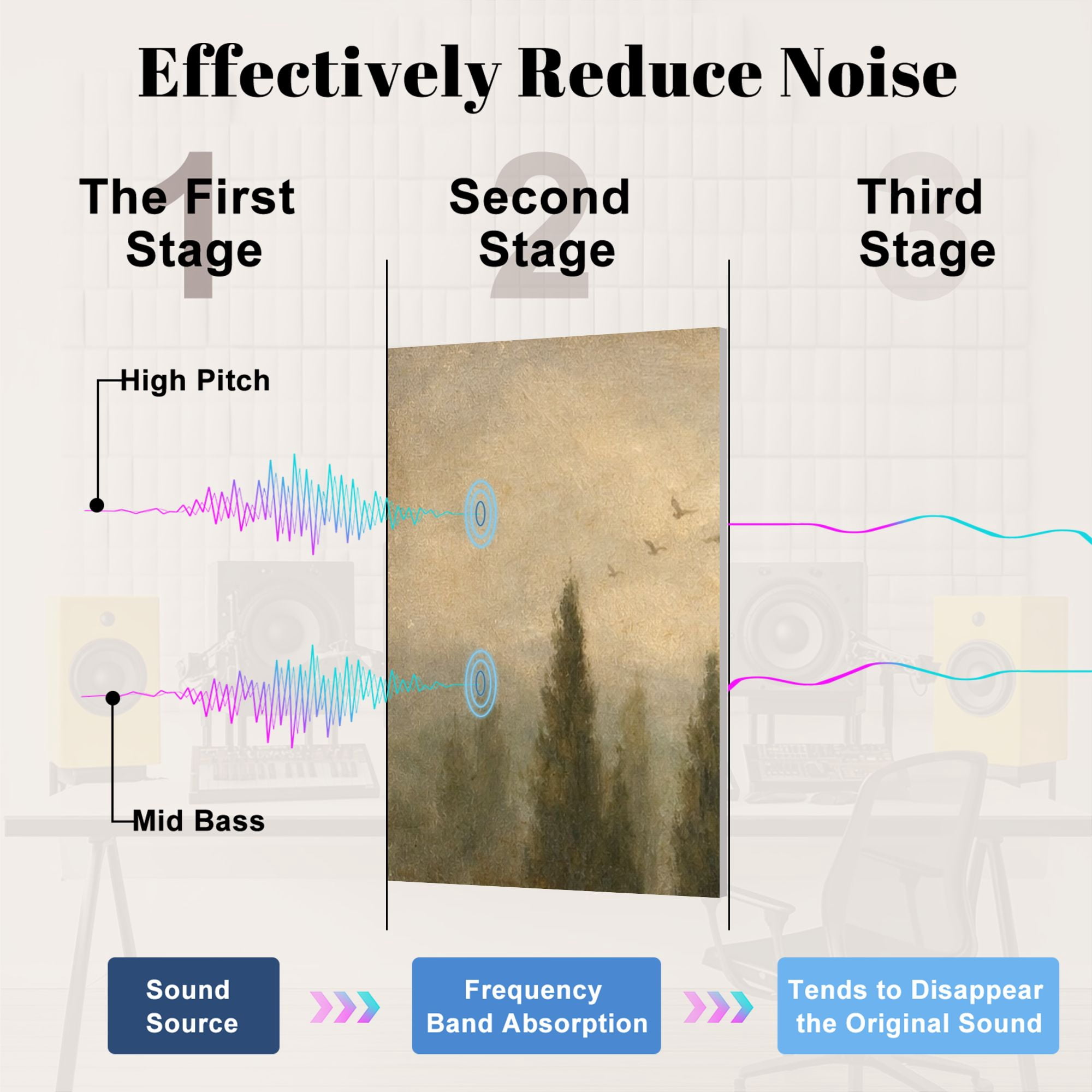 Effectively Reduce Noise

1
The First Stage

2
Second Stage

3
Third Stage

High Pitch

Mid Bass

Sound Source

Frequency Band Absorption

Tends to Disappear the Original Sound